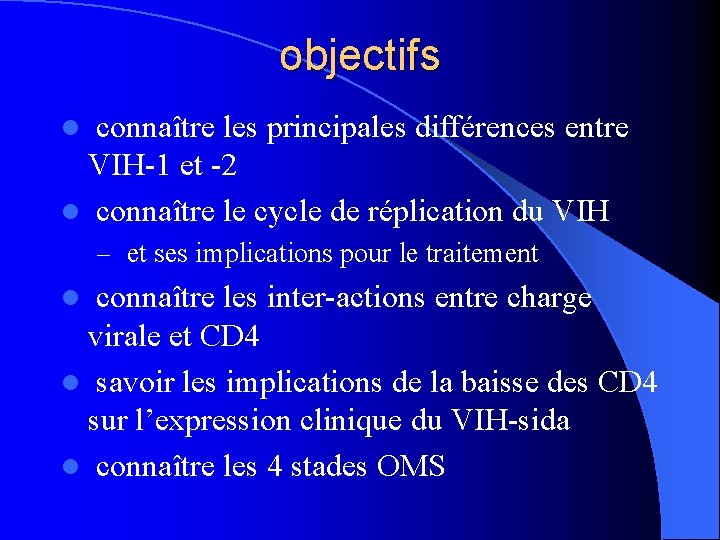 objectifs

- connaître les principales différences entre VIH-1 et -2
- connaître le cycle de réplication du VIH
  – et ses implications pour le traitement
- connaître les inter-actions entre charge virale et CD4
- savoir les implications de la baisse des CD4 sur l’expression clinique du VIH-sida
- connaître les 4 stades OMS